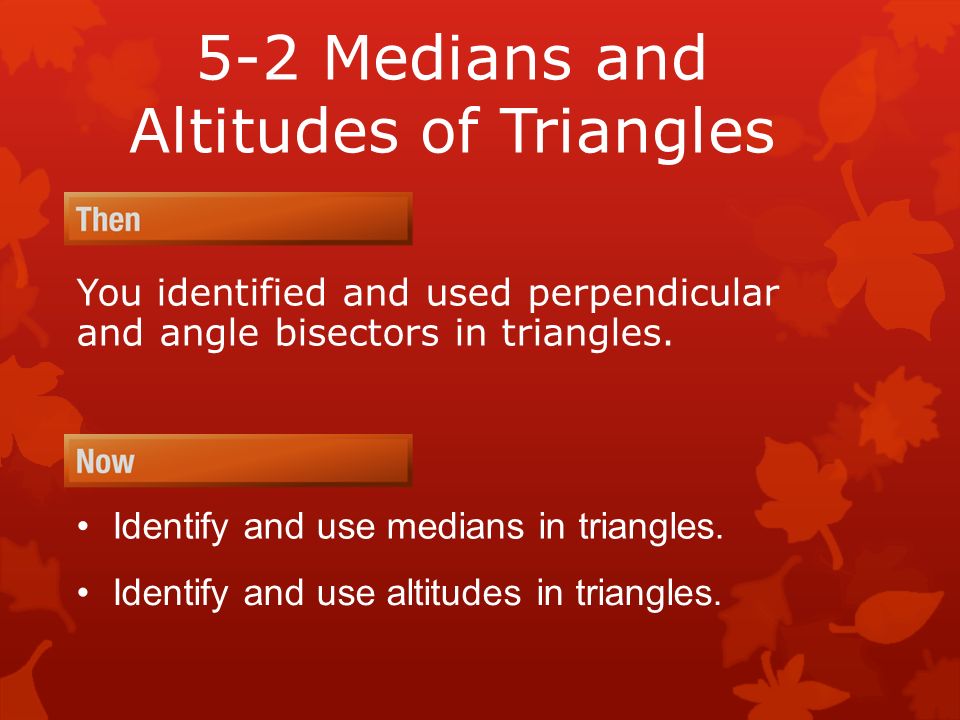 5-2 Medians and Altitudes of Triangles

Then

You identified and used perpendicular and angle bisectors in triangles.

Now

• Identify and use medians in triangles.

• Identify and use altitudes in triangles.